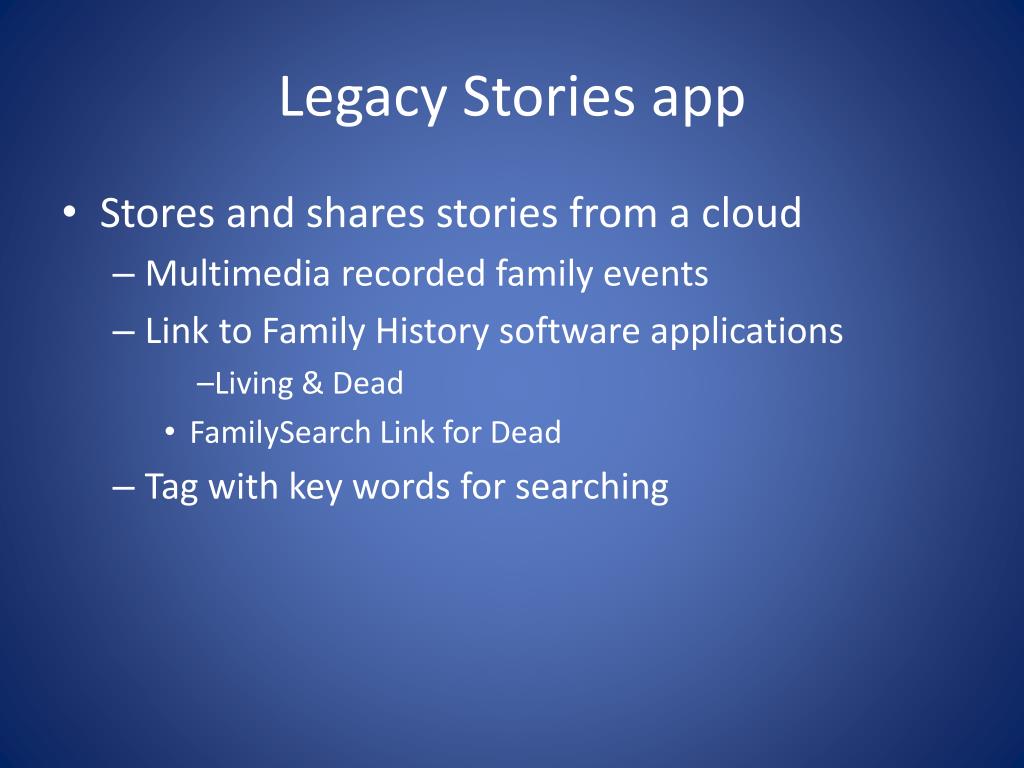 Legacy Stories app

• Stores and shares stories from a cloud
– Multimedia recorded family events
– Link to Family History software applications
–Living & Dead
• FamilySearch Link for Dead
– Tag with key words for searching